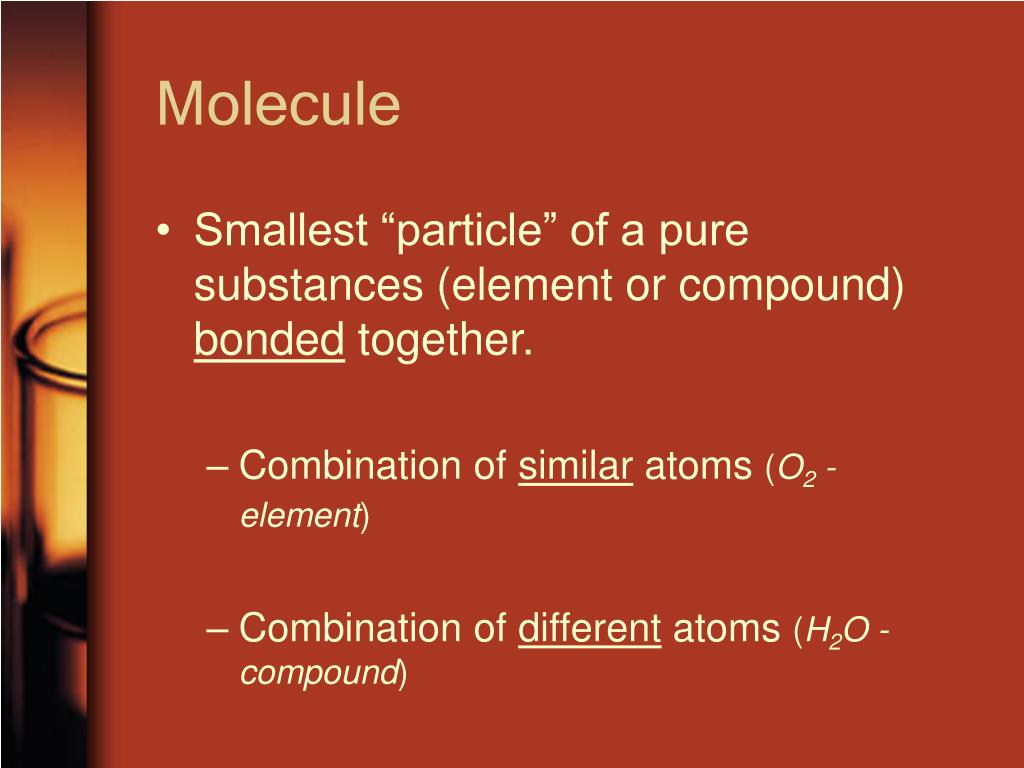 Molecule

• Smallest “particle” of a pure substances (element or compound) bonded together.

– Combination of similar atoms ($O_2$ - element)

– Combination of different atoms ($H_2O$ - compound)